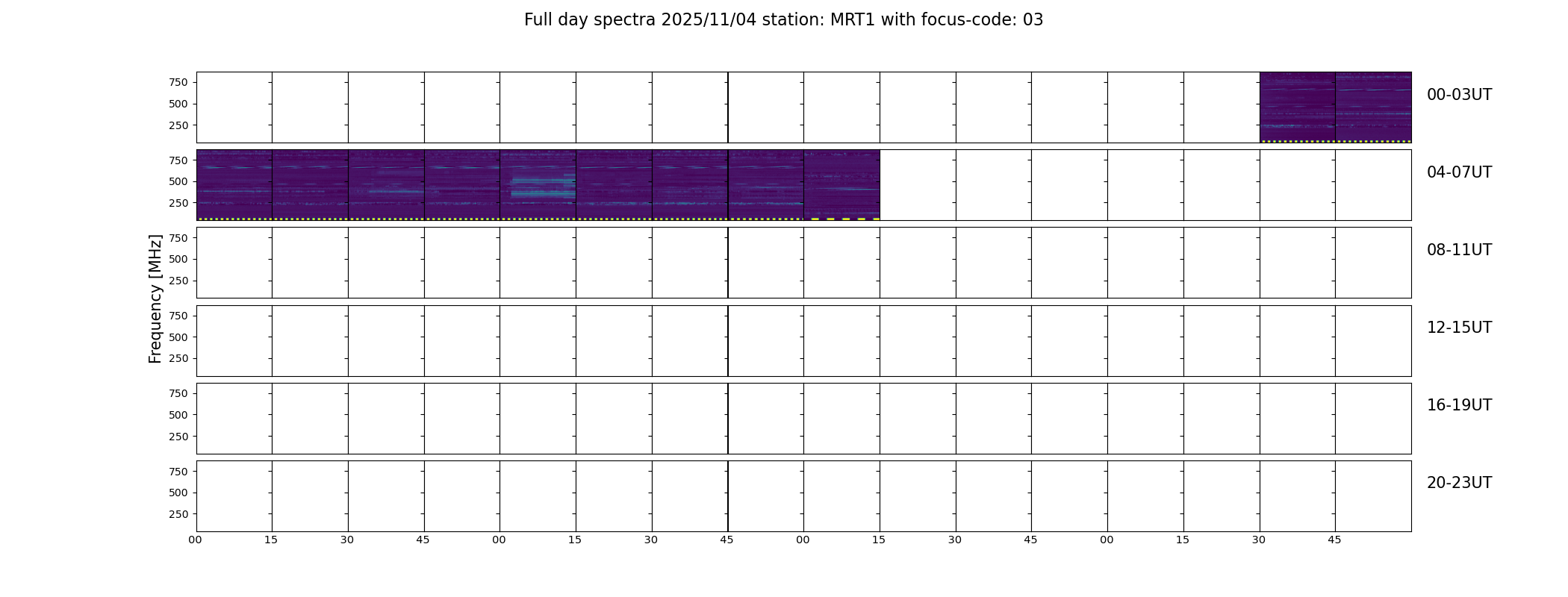 Full day spectra 2025/11/04 station: MRT1 with focus-code: 03

Frequency [MHz]

750
500
250

00-03UT

750
500
250

04-07UT

750
500
250

08-11UT

750
500
250

12-15UT

750
500
250

16-19UT

750
500
250

20-23UT

00 15 30 45 00 15 30 45 00 15 30 45 00 15 30 45